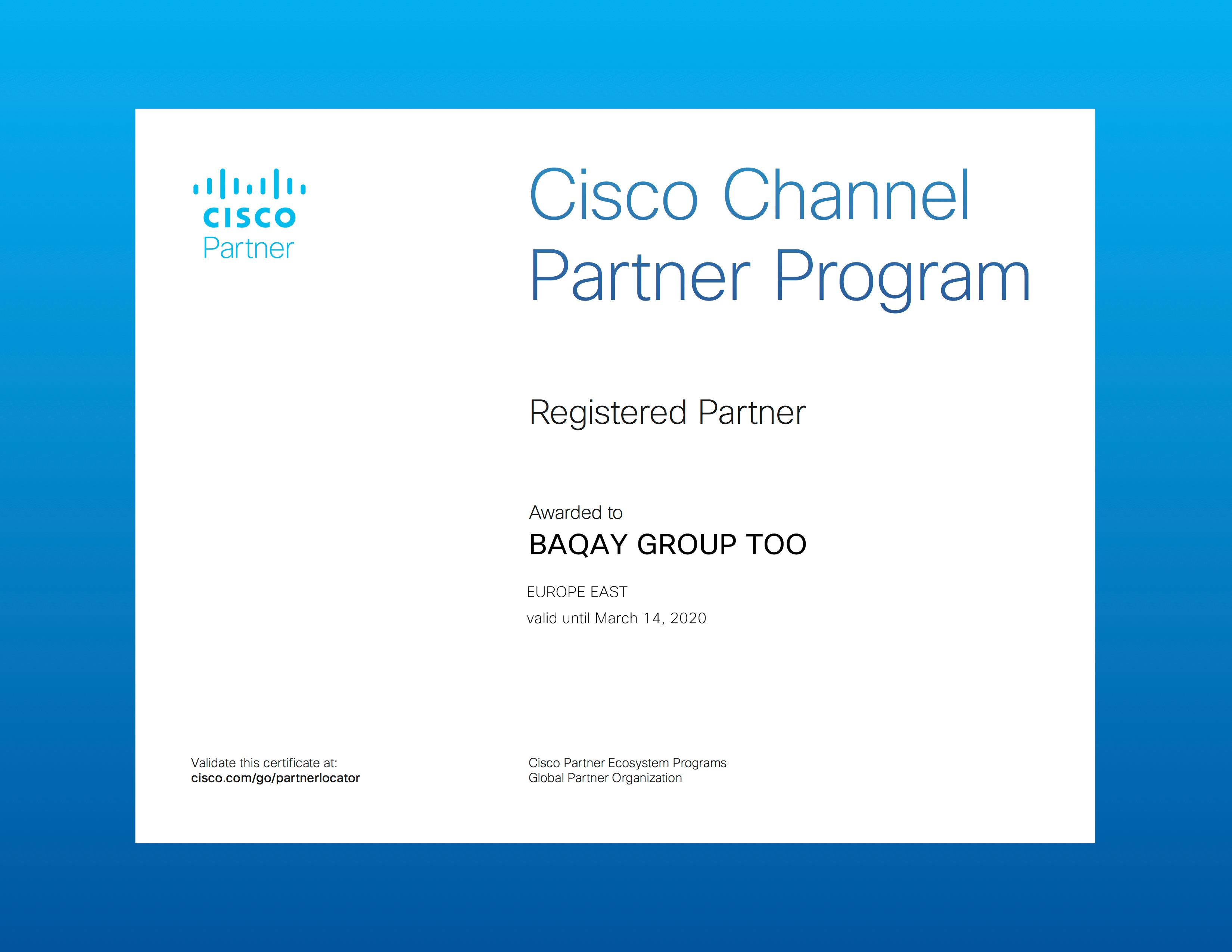 CISCO
Partner

Cisco Channel Partner Program

Registered Partner

Awarded to
BAQAY GROUP TOO

EUROPE EAST
valid until March 14, 2020

Validate this certificate at:
cisco.com/go/partnerlocator

Cisco Partner Ecosystem Programs
Global Partner Organization